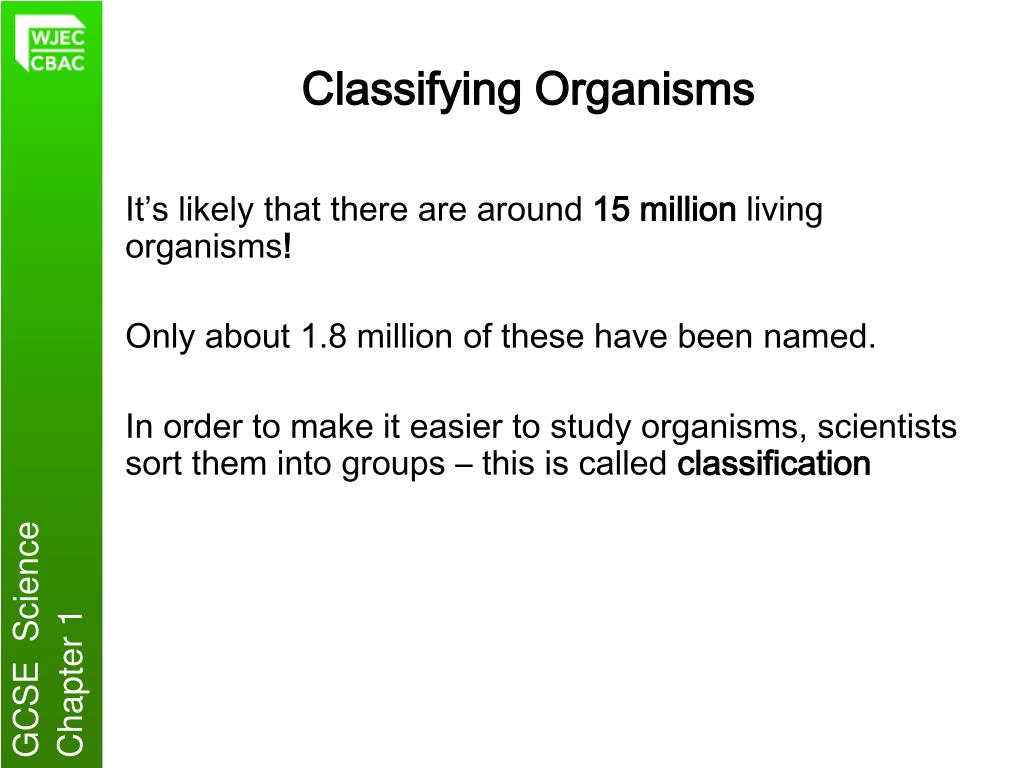 WJEC
CBAC

Classifying Organisms

It’s likely that there are around 15 million living organisms!

Only about 1.8 million of these have been named.

In order to make it easier to study organisms, scientists sort them into groups – this is called classification

GCSE Science
Chapter 1